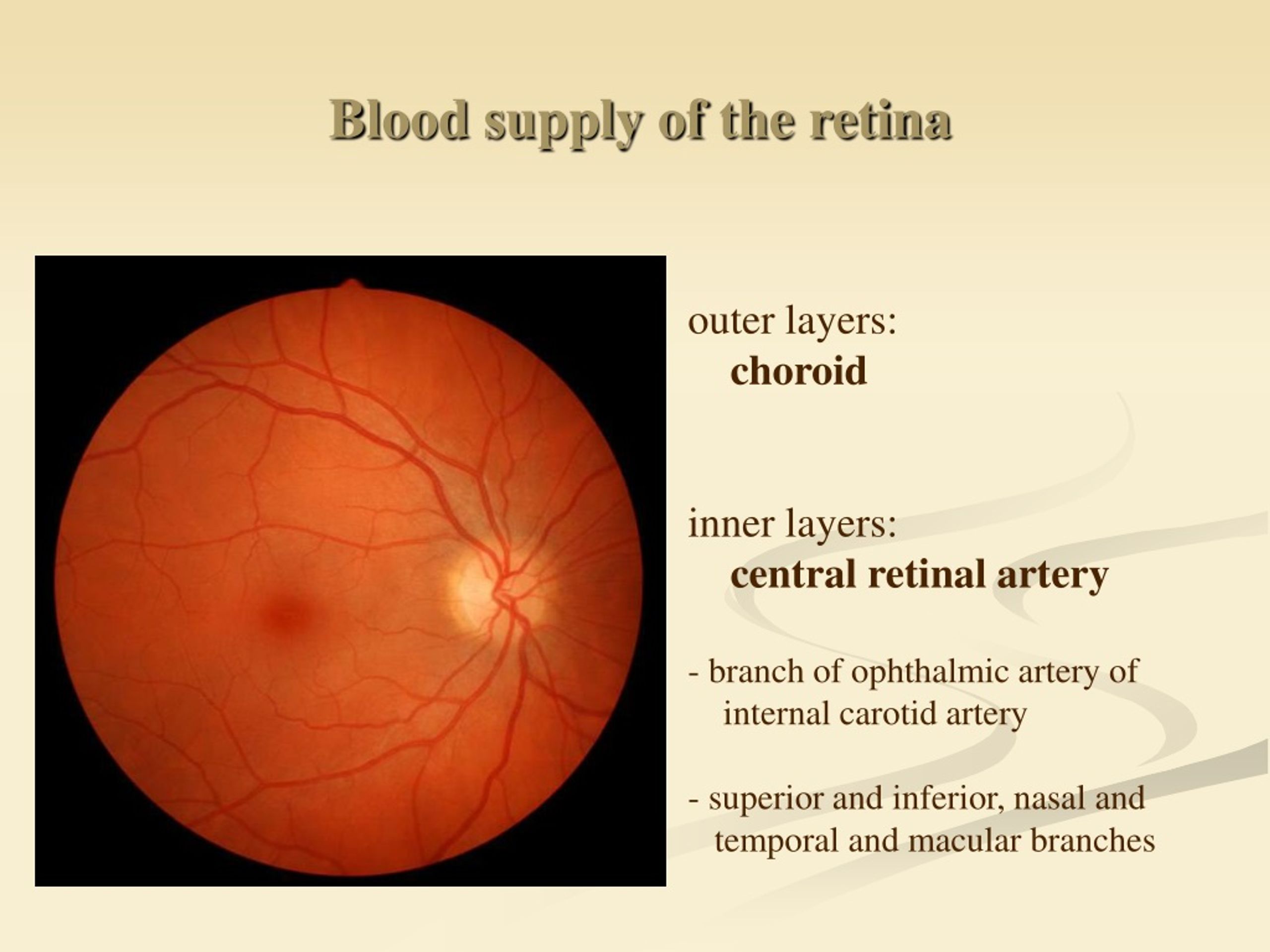 Blood supply of the retina

outer layers:
choroid

inner layers:
central retinal artery

- branch of ophthalmic artery of internal carotid artery

- superior and inferior, nasal and temporal and macular branches